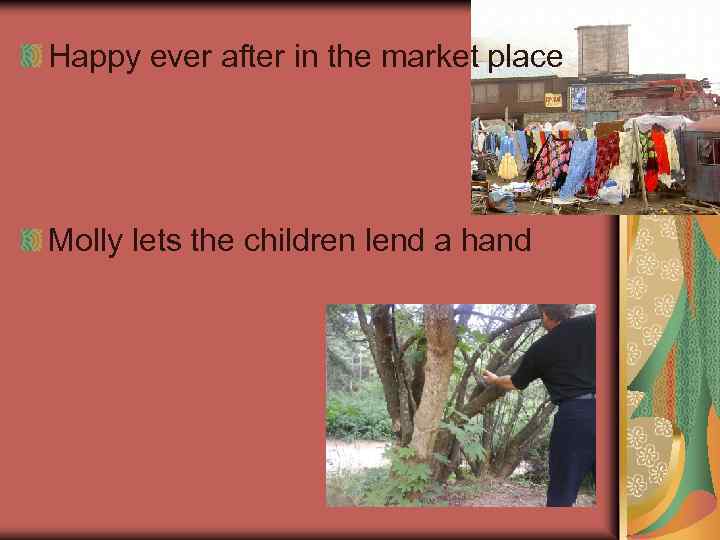 Happy ever after in the market place

Molly lets the children lend a hand